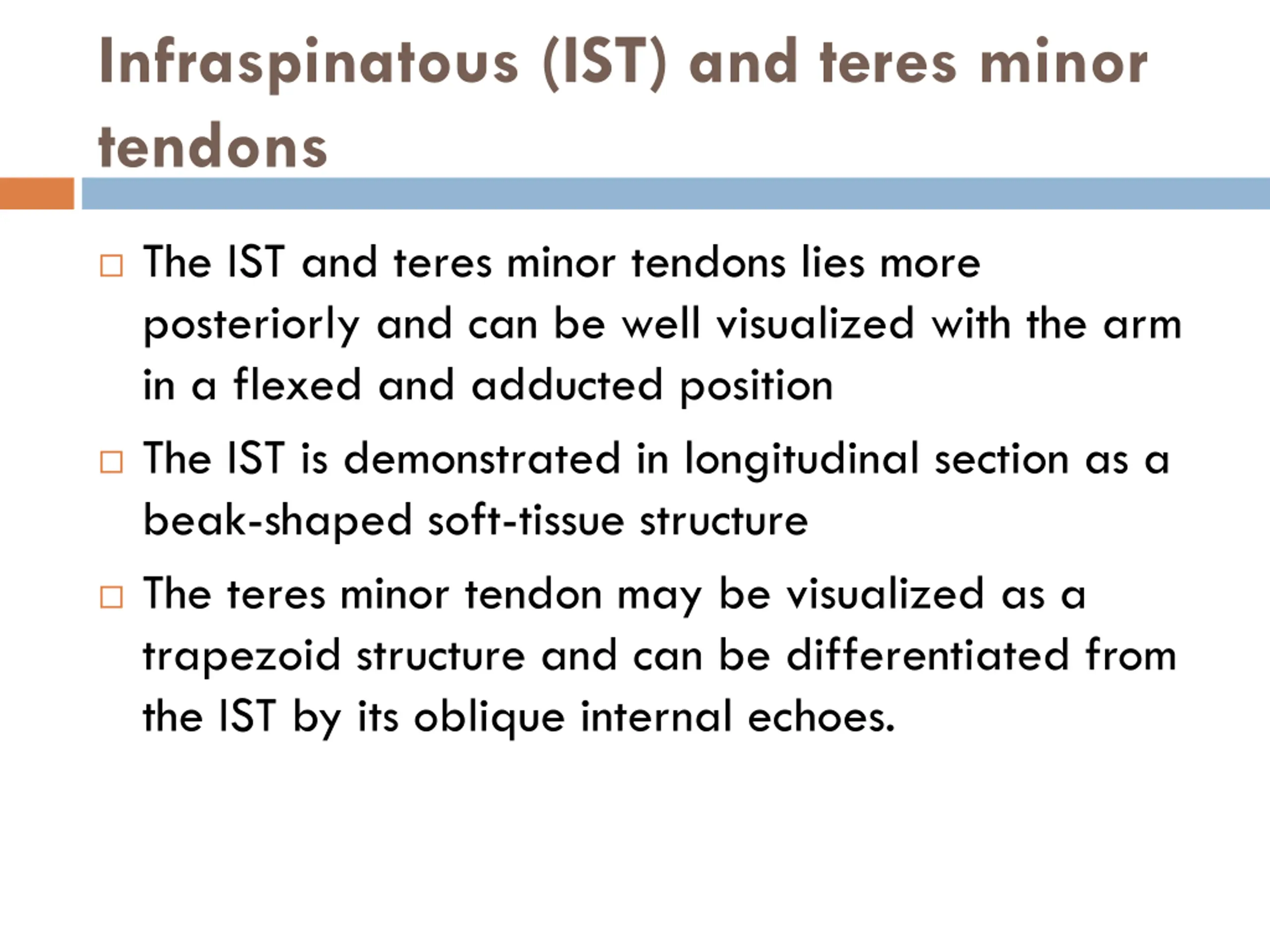 Infraspinatous (IST) and teres minor tendons

□ The IST and teres minor tendons lies more posteriorly and can be well visualized with the arm in a flexed and adducted position

□ The IST is demonstrated in longitudinal section as a beak-shaped soft-tissue structure

□ The teres minor tendon may be visualized as a trapezoid structure and can be differentiated from the IST by its oblique internal echoes.